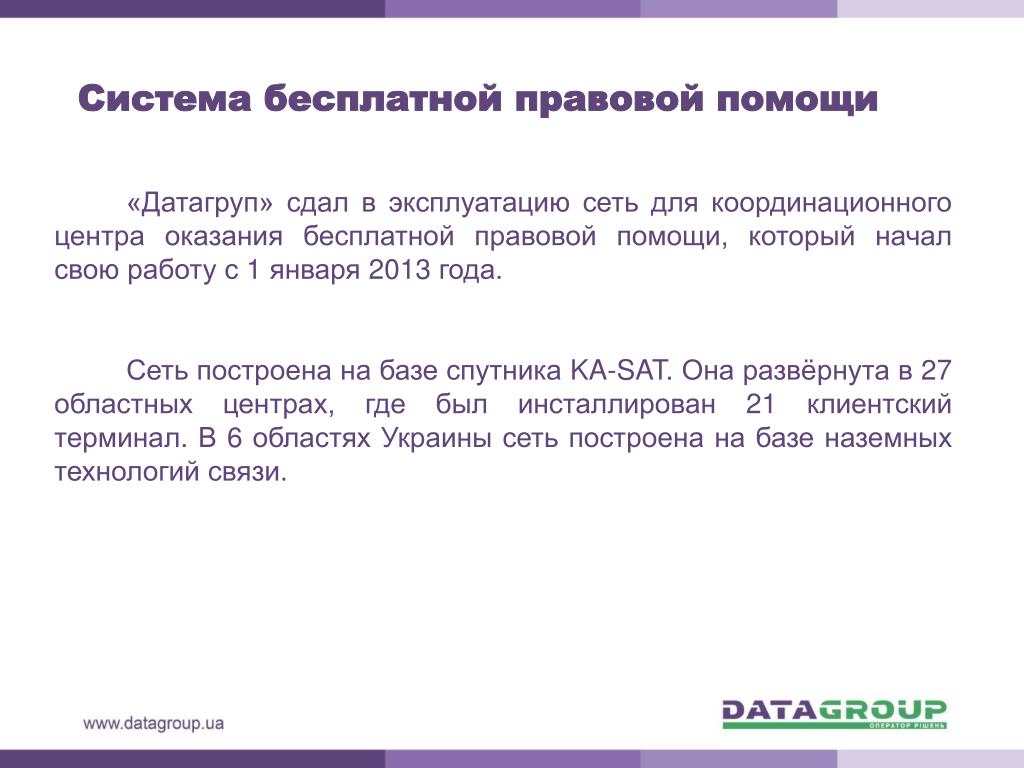 Система бесплатной правовой помощи

«Датагруп» сдал в эксплуатацию сеть для координационного центра оказания бесплатной правовой помощи, который начал свою работу с 1 января 2013 года.

Сеть построена на базе спутника KA-SAT. Она развёрнута в 27 областных центрах, где был инсталлирован 21 клиентский терминал. В 6 областях Украины сеть построена на базе наземных технологий связи.

www.datagroup.ua

DATAGROUP
ОПЕРАТОР РІШЕНЬ